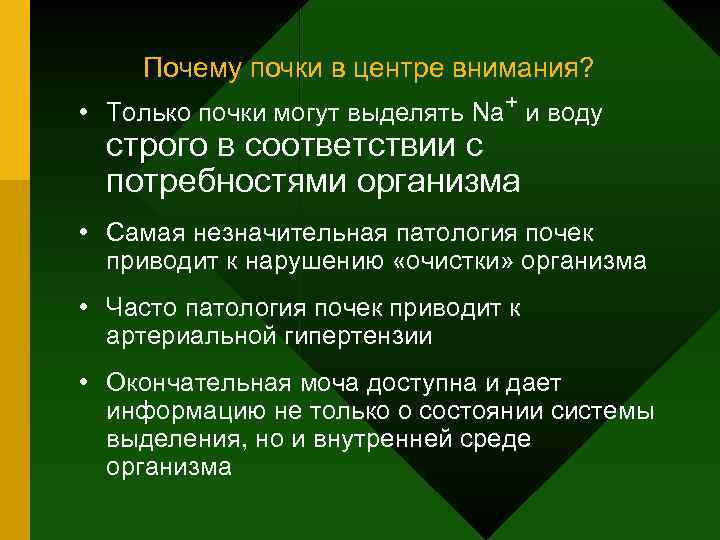 Почему почки в центре внимания?

• Только почки могут выделять $Na^+$ и воду строго в соответствии с потребностями организма

• Самая незначительная патология почек приводит к нарушению «очистки» организма

• Часто патология почек приводит к артериальной гипертензии

• Окончательная моча доступна и дает информацию не только о состоянии системы выделения, но и внутренней среде организма